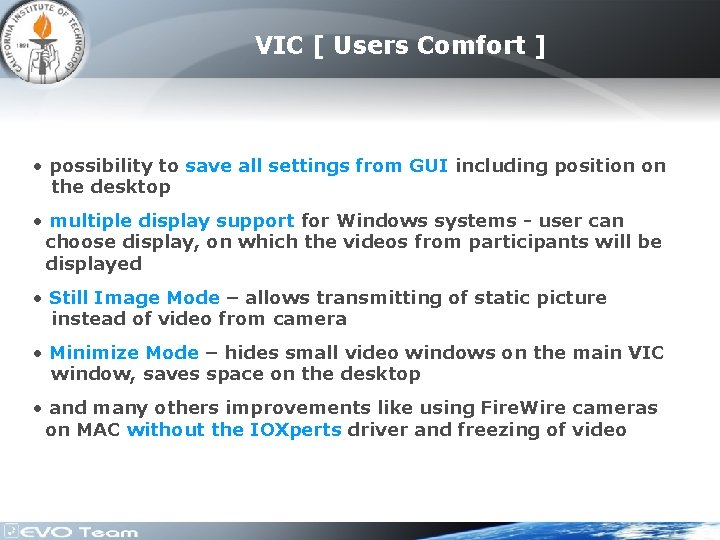 CALIFORNIA INSTITUTE OF TECHNOLOGY 1891

VIC [ Users Comfort ]

• possibility to save all settings from GUI including position on the desktop

• multiple display support for Windows systems - user can choose display, on which the videos from participants will be displayed

• Still Image Mode – allows transmitting of static picture instead of video from camera

• Minimize Mode – hides small video windows on the main VIC window, saves space on the desktop

• and many others improvements like using FireWire cameras on MAC without the IOXperts driver and freezing of video

EVO Team